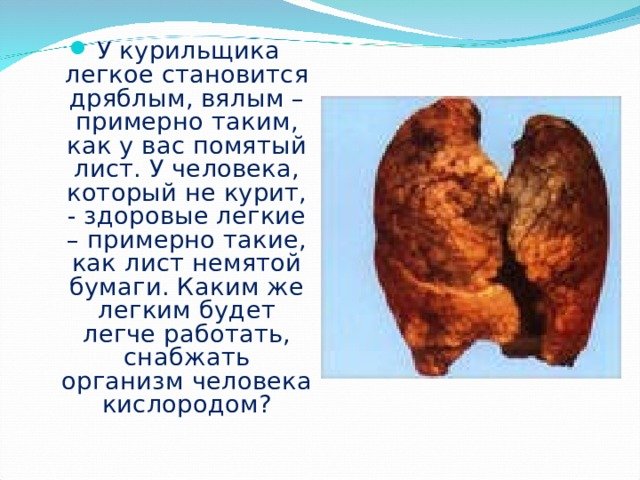 У курильщика легкое становится дряблым, вялым – примерно таким, как у вас помятый лист. У человека, который не курит, - здоровые легкие – примерно такие, как лист немятой бумаги. Каким же легким будет легче работать, снабжать организм человека кислородом?